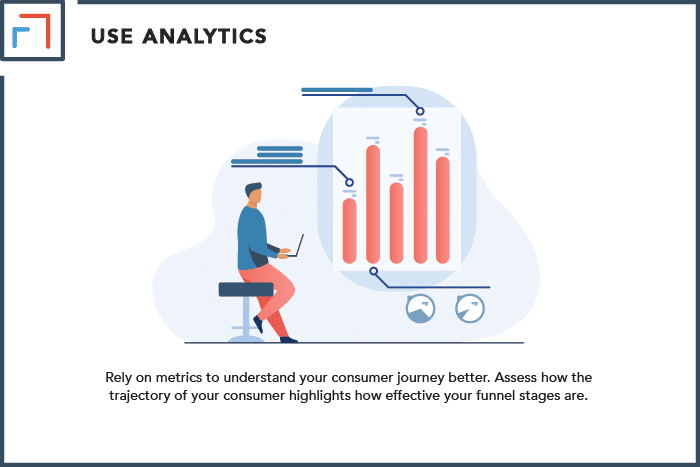 USE ANALYTICS

Rely on metrics to understand your consumer journey better. Assess how the trajectory of your consumer highlights how effective your funnel stages are.